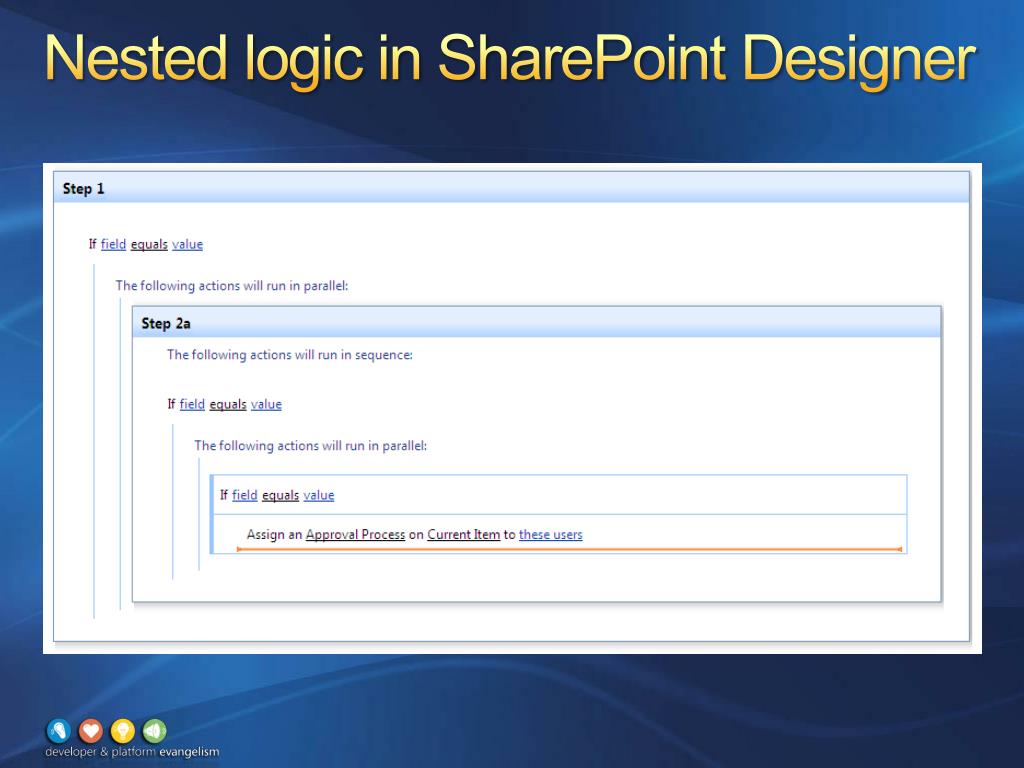 Nested logic in SharePoint Designer

Step 1

If field equals value

The following actions will run in parallel:

Step 2a

The following actions will run in sequence:

If field equals value

The following actions will run in parallel:

If field equals value

Assign an Approval Process on Current Item to these users

developer & platform evangelism